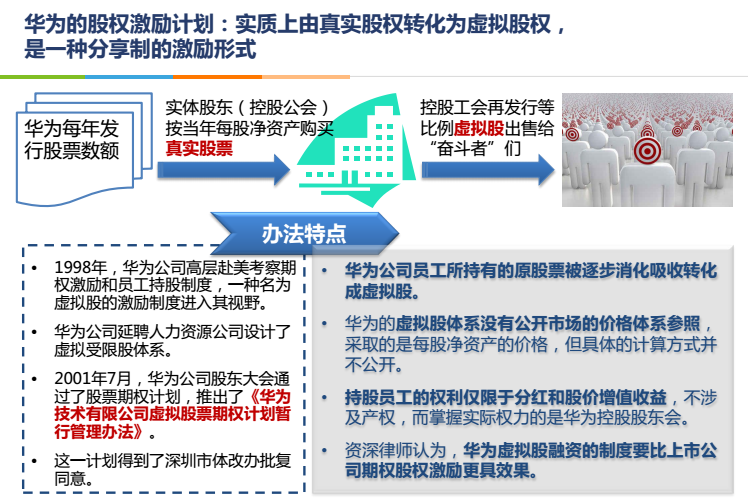 华为的股权激励计划：实质上由真实股权转化为虚拟股权，是一种分享制的激励形式

华为每年发行股票数额

实体股东（控股公会）按当年每股净资产购买真实股票

控股工会再发行等比例虚拟股出售给“奋斗者”们

办法特点

• 1998年，华为公司高层赴美考察期权激励和员工持股制度，一种名为虚拟股的激励制度进入其视野。

• 华为公司延聘人力资源公司设计了虚拟受限股体系。

• 2001年7月，华为公司股东大会通过了股票期权计划，推出了《华为技术有限公司虚拟股票期权计划暂行管理办法》。

• 这一计划得到了深圳市体改办批复同意。

• 华为公司员工所持有的原股票被逐步消化吸收转化成虚拟股。

• 华为的虚拟股体系没有公开市场的价格体系参照，采取的是每股净资产的价格，但具体的计算方式并不公开。

• 持股员工的权利仅限于分红和股价增值收益，不涉及产权，而掌握实际权力的是华为控股股东会。

• 资深律师认为，华为虚拟股融资的制度要比上市公司期权股权激励更具效果。